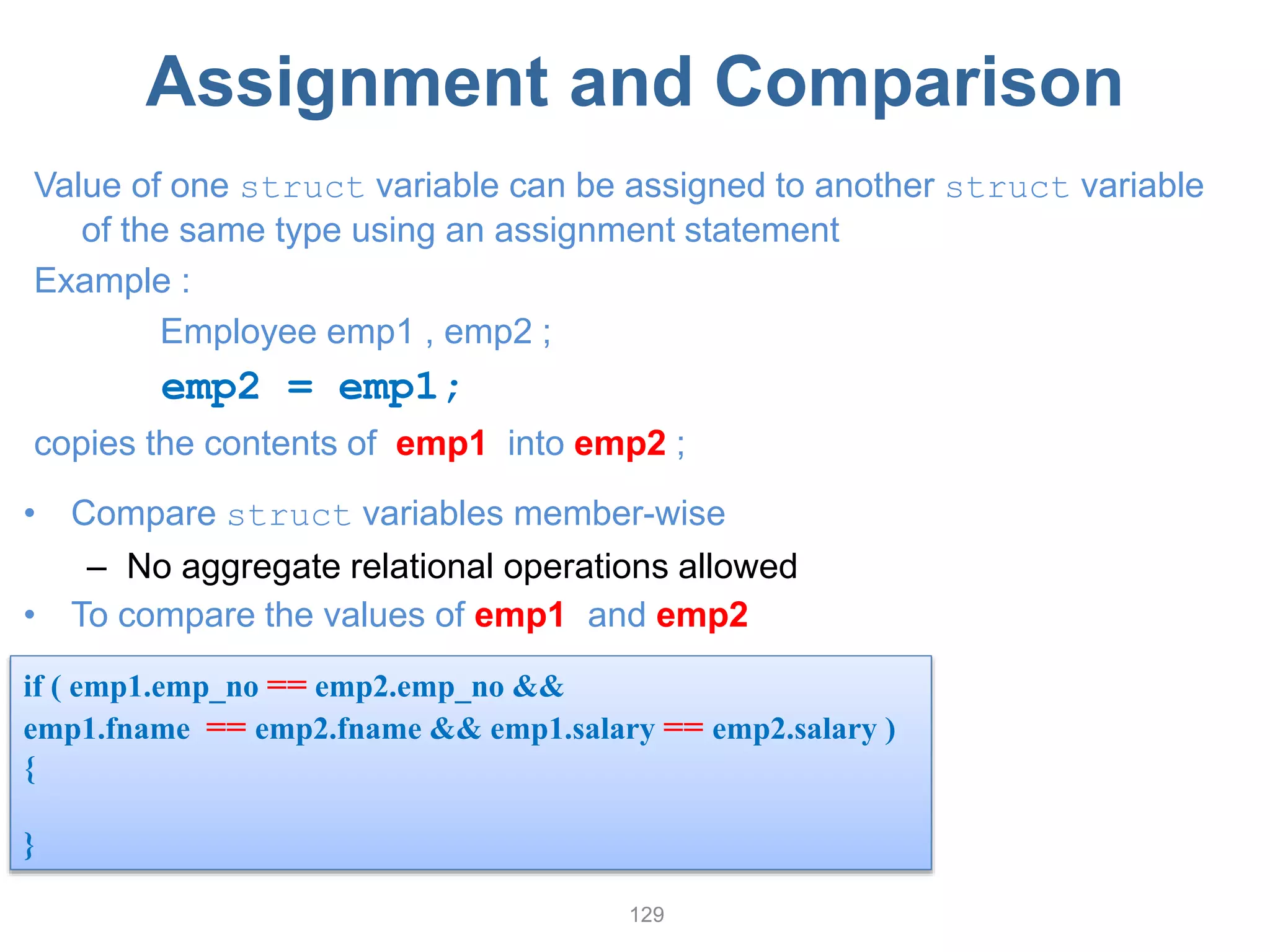 Assignment and Comparison

Value of one struct variable can be assigned to another struct variable of the same type using an assignment statement

Example :

Employee emp1 , emp2 ;

emp2 = emp1;

copies the contents of emp1 into emp2 ;

• Compare struct variables member-wise
 – No aggregate relational operations allowed
• To compare the values of emp1 and emp2

if ( emp1.emp_no == emp2.emp_no &&
emp1.fname == emp2.fname && emp1.salary == emp2.salary )
{

}

129